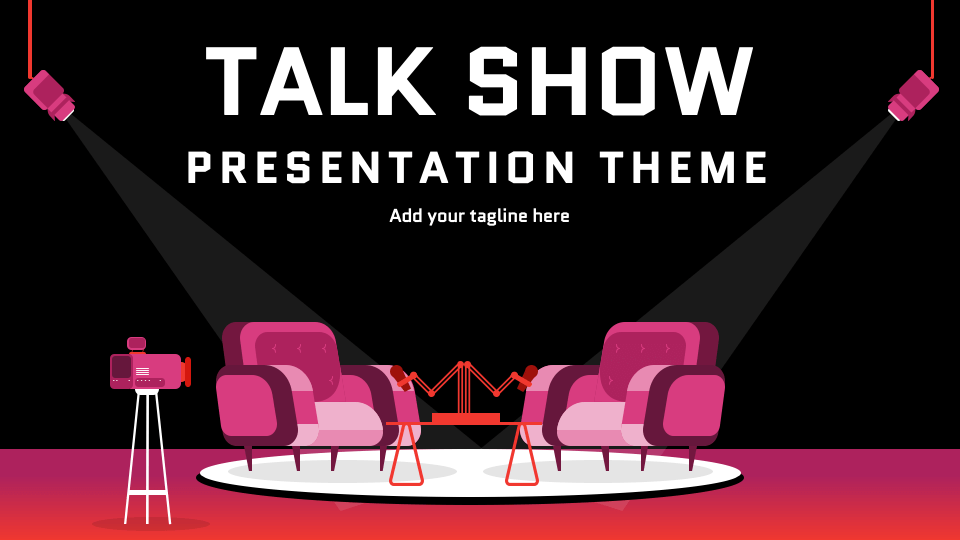 TALK SHOW
PRESENTATION THEME

Add your tagline here